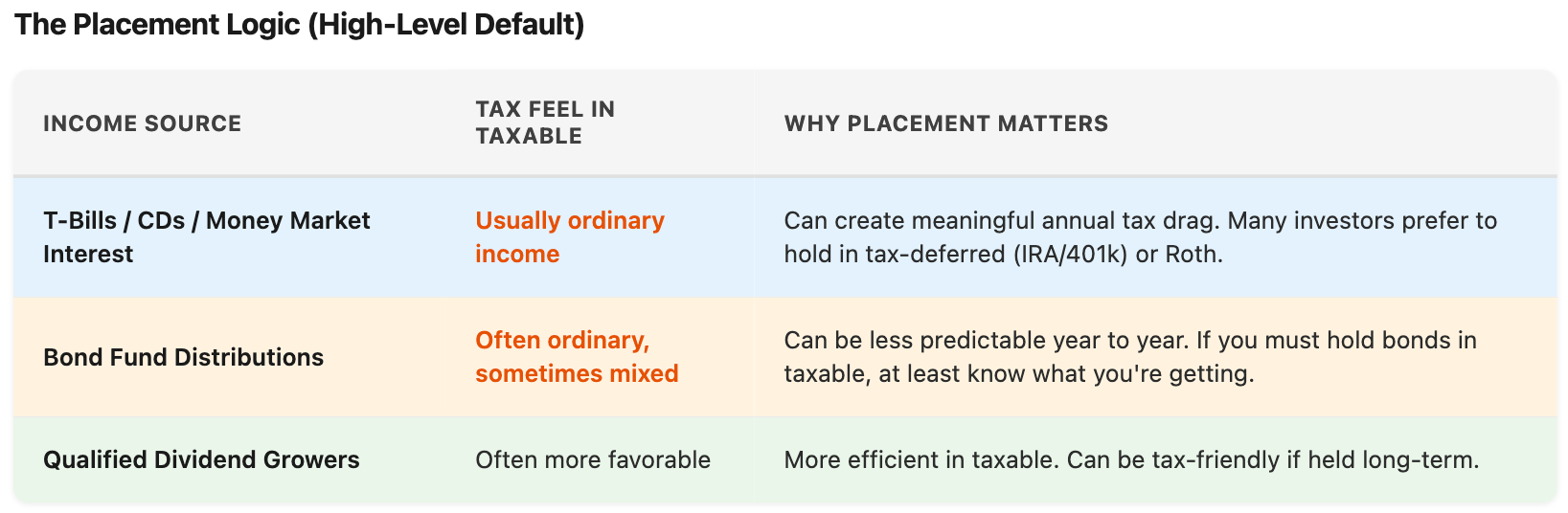 The Placement Logic (High-Level Default)

| INCOME SOURCE | TAX FEEL IN TAXABLE | WHY PLACEMENT MATTERS |
|---|---|---|
| T-Bills / CDs / Money Market Interest | Usually ordinary income | Can create meaningful annual tax drag. Many investors prefer to hold in tax-deferred (IRA/401k) or Roth. |
| Bond Fund Distributions | Often ordinary, sometimes mixed | Can be less predictable year to year. If you must hold bonds in taxable, at least know what you're getting. |
| Qualified Dividend Growers | Often more favorable | More efficient in taxable. Can be tax-friendly if held long-term. |